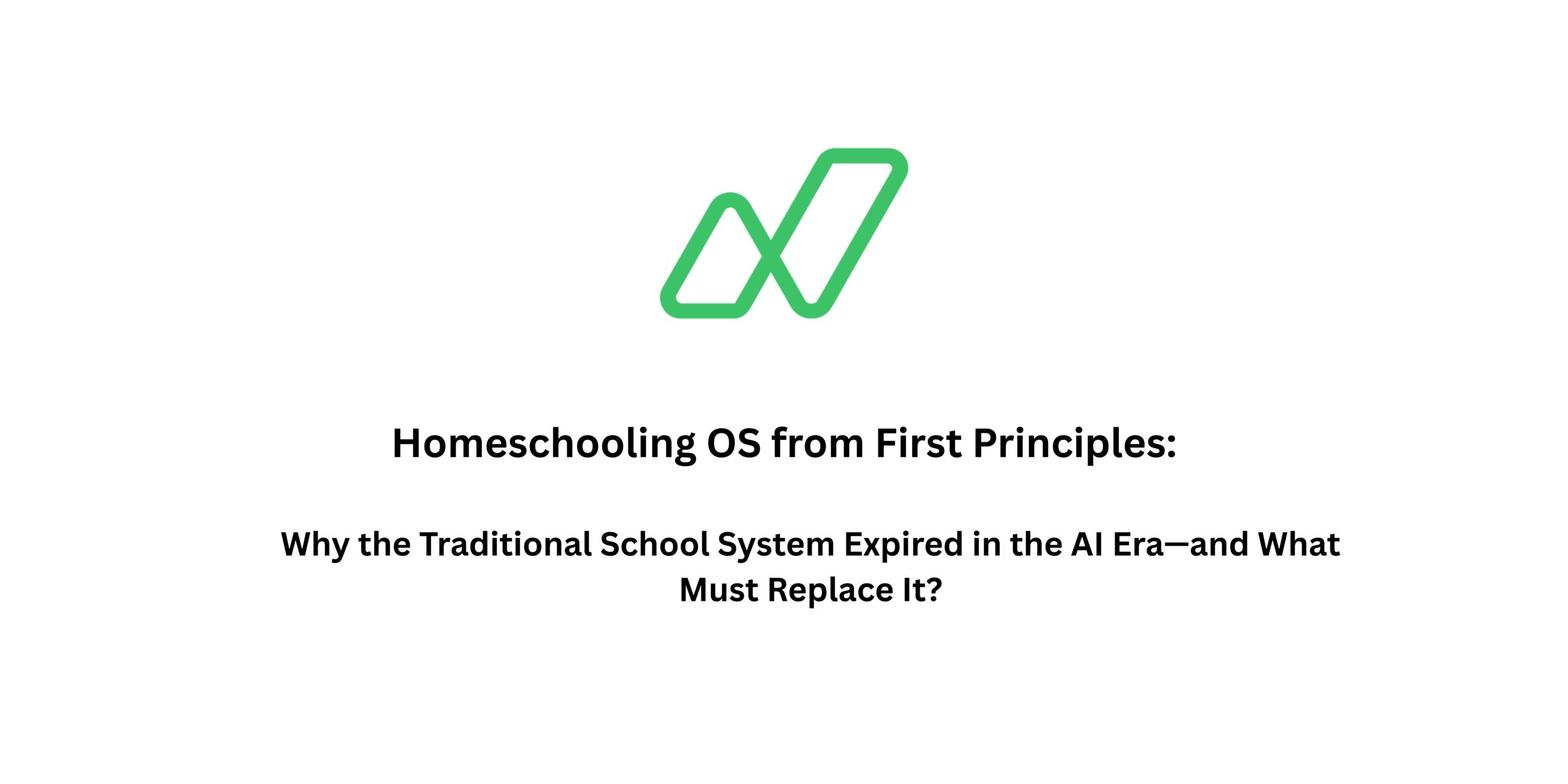 Homeschooling OS from First Principles:

Why the Traditional School System Expired in the AI Era—and What Must Replace It?